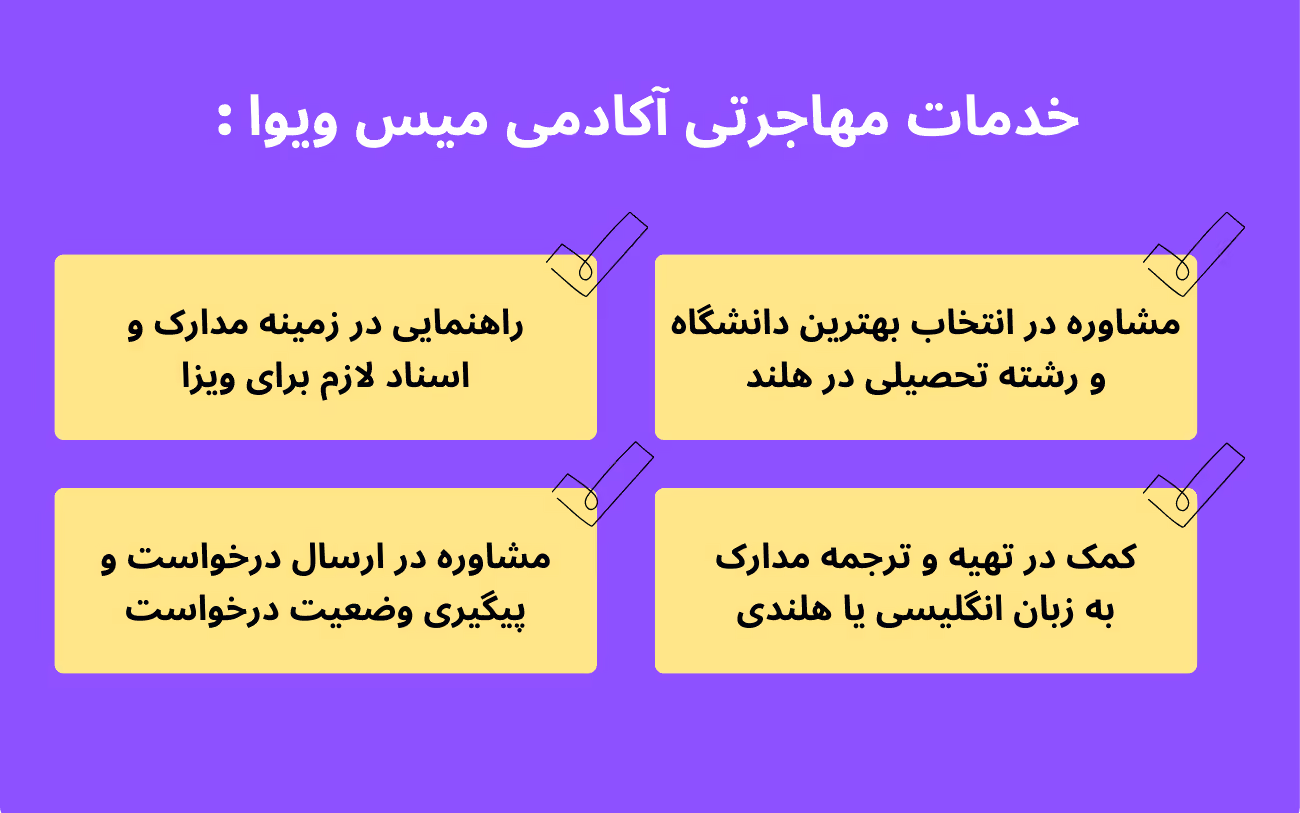 خدمات مهاجرتی آکادمی میس ویوا :

مشاوره در انتخاب بهترین دانشگاه و رشته تحصیلی در هلند

راهنمایی در زمینه مدارک و اسناد لازم برای ویزا

کمک در تهیه و ترجمه مدارک به زبان انگلیسی یا هلندی

مشاوره در ارسال درخواست و پیگیری وضعیت درخواست